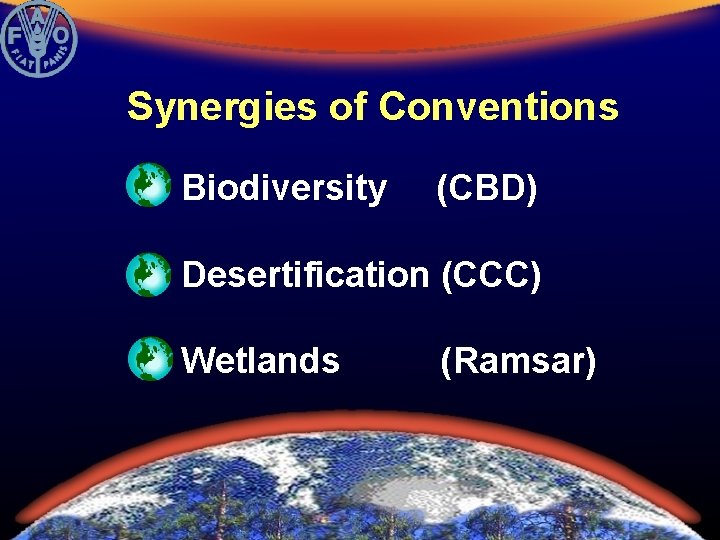 FAO FIAT PANIS

Synergies of Conventions

Biodiversity (CBD)

Desertification (CCC)

Wetlands (Ramsar)